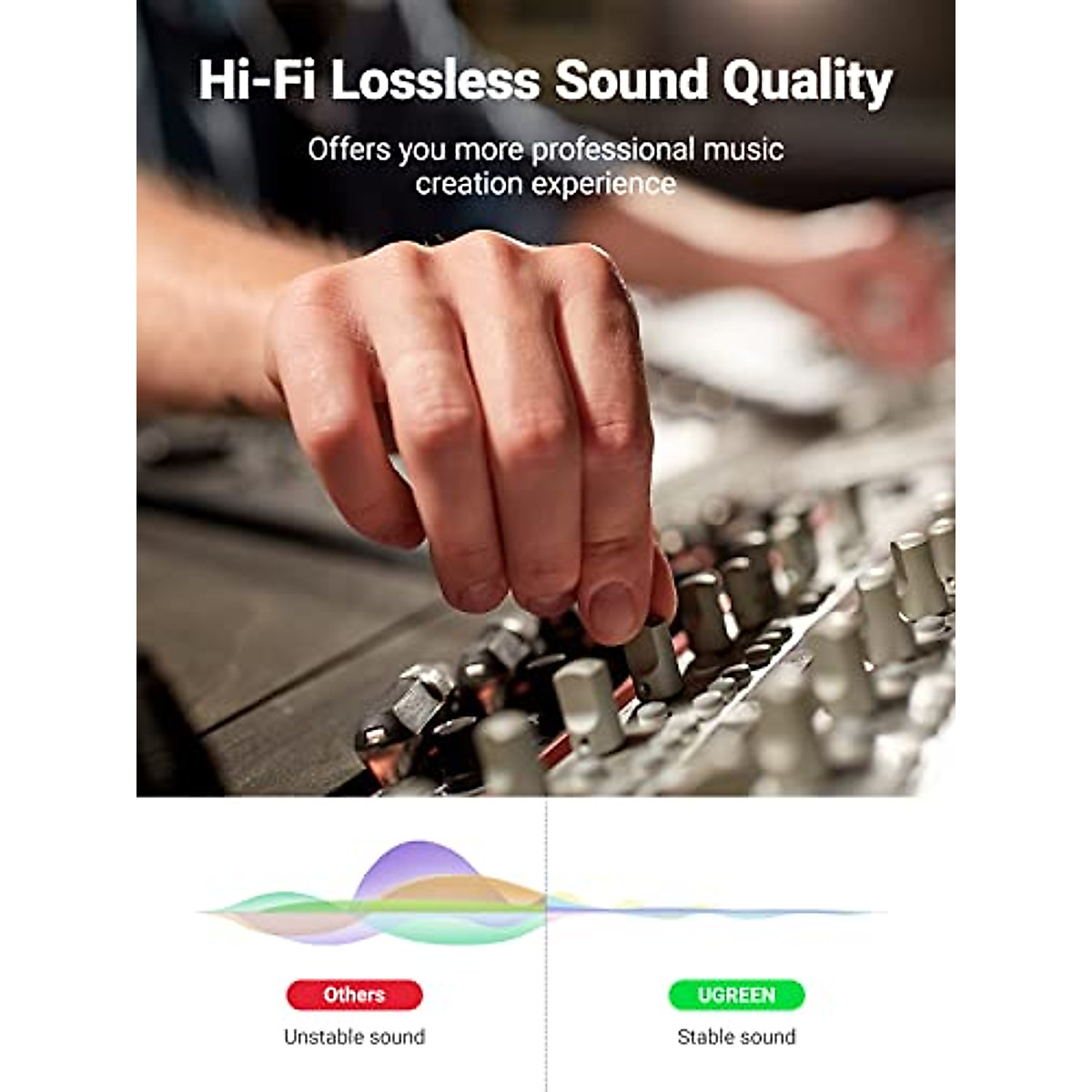 Hi-Fi Lossless Sound Quality

Offers you more professional music creation experience

Others
Unstable sound

UGREEN
Stable sound